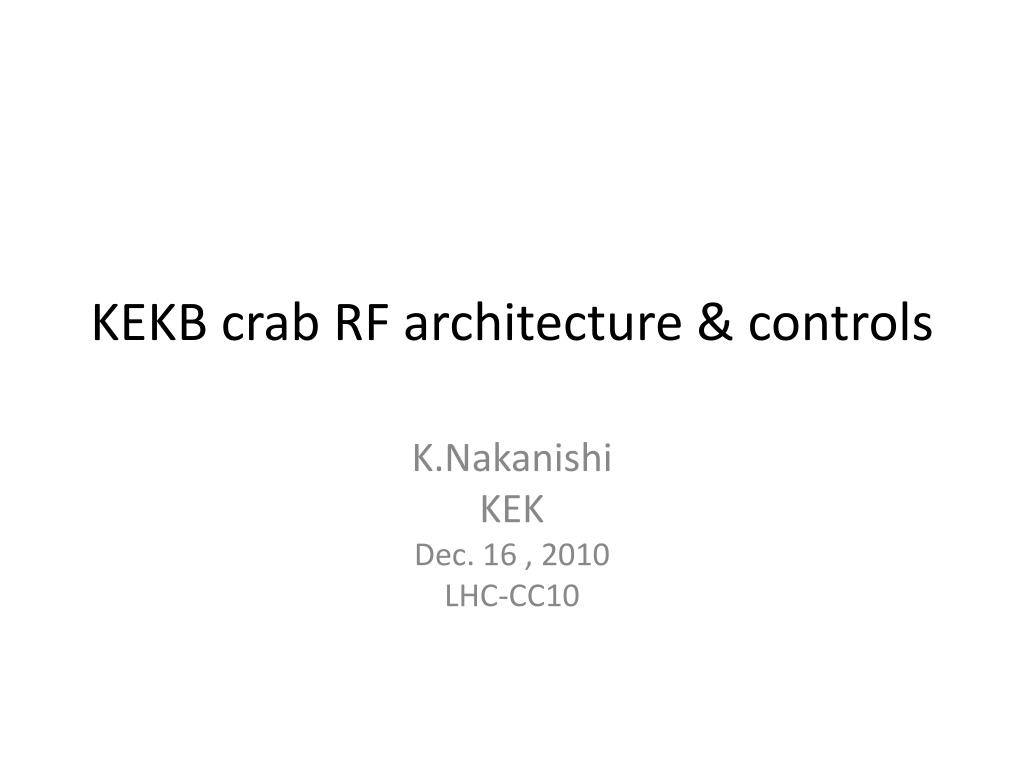 KEKB crab RF architecture & controls

K.Nakanishi
KEK
Dec. 16 , 2010
LHC-CC10